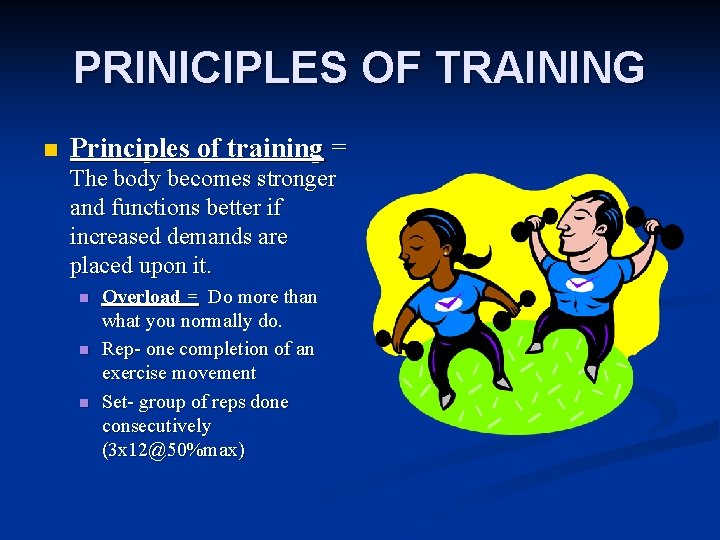 PRINICIPLES OF TRAINING

Principles of training = The body becomes stronger and functions better if increased demands are placed upon it.

Overload = Do more than what you normally do.

Rep- one completion of an exercise movement

Set- group of reps done consecutively (3x12@50%max)